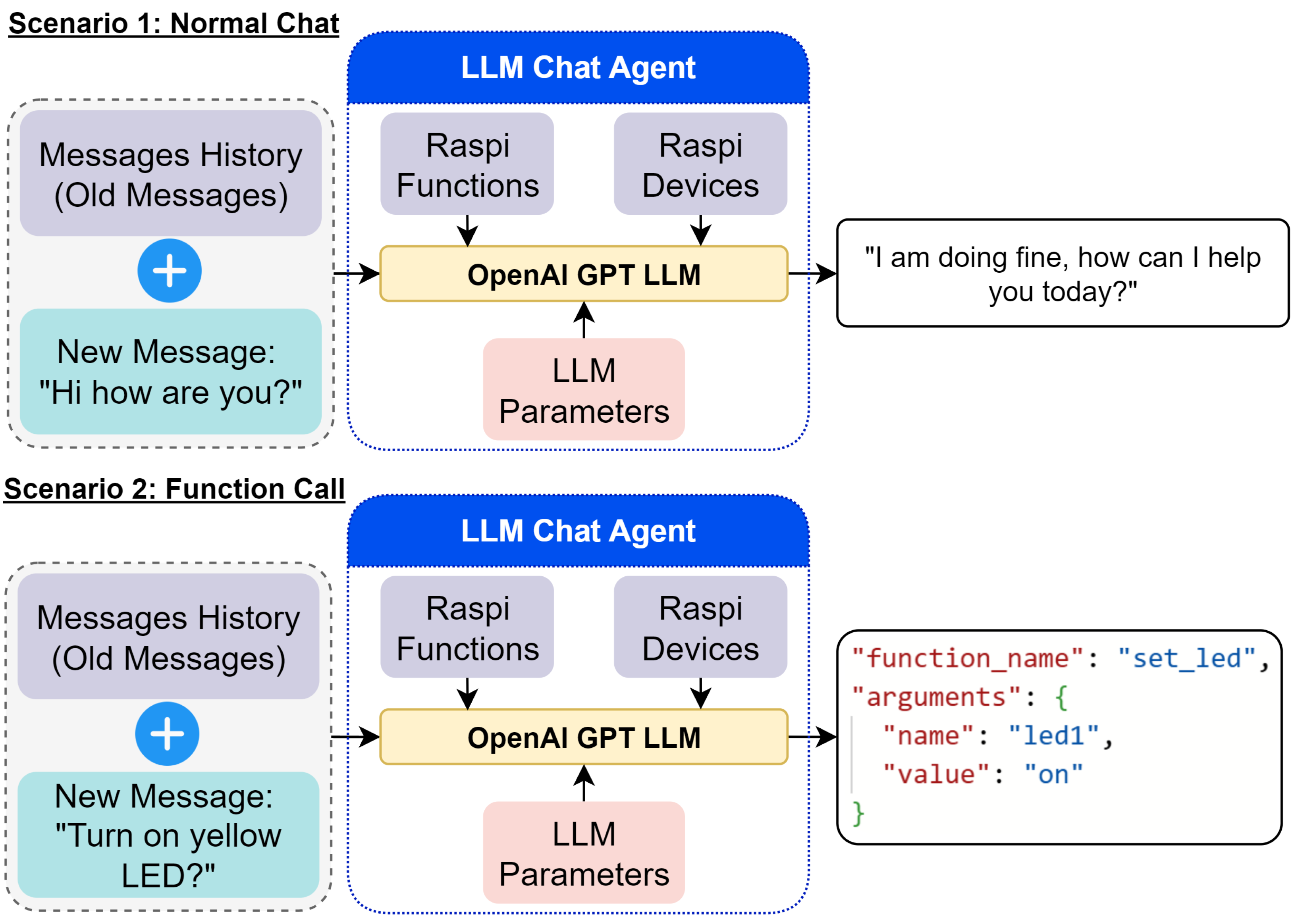 Scenario 1: Normal Chat

Messages History (Old Messages)

New Message: "Hi how are you?"

LLM Chat Agent

Raspi Functions

Raspi Devices

OpenAI GPT LLM

LLM Parameters

"I am doing fine, how can I help you today?"

Scenario 2: Function Call

Messages History (Old Messages)

New Message: "Turn on yellow LED?"

LLM Chat Agent

Raspi Functions

Raspi Devices

OpenAI GPT LLM

LLM Parameters

"function_name": "set_led",
"arguments": {
"name": "led1",
"value": "on"
}